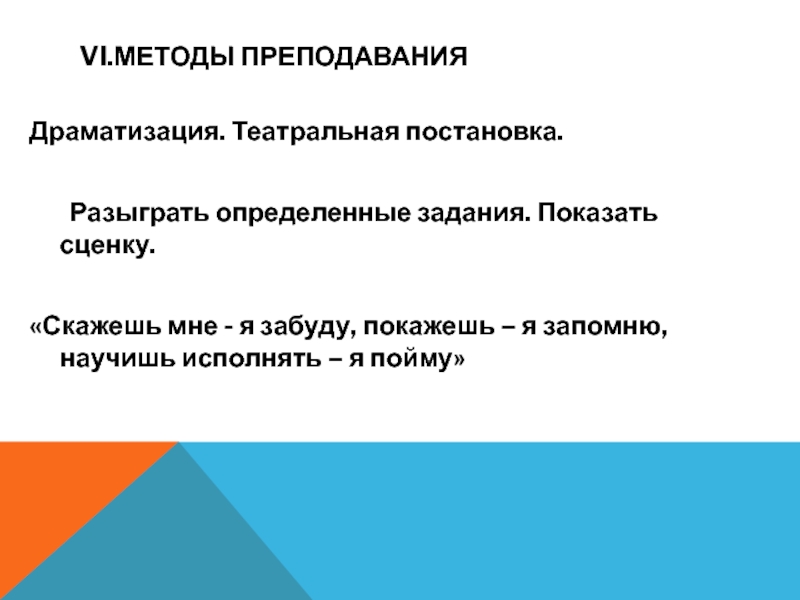 VI.МЕТОДЫ ПРЕПОДАВАНИЯ

Драматизация. Театральная постановка.

Разыграть определенные задания. Показать сценку.

«Скажешь мне - я забуду, покажешь – я запомню, научишь исполнять – я пойму»